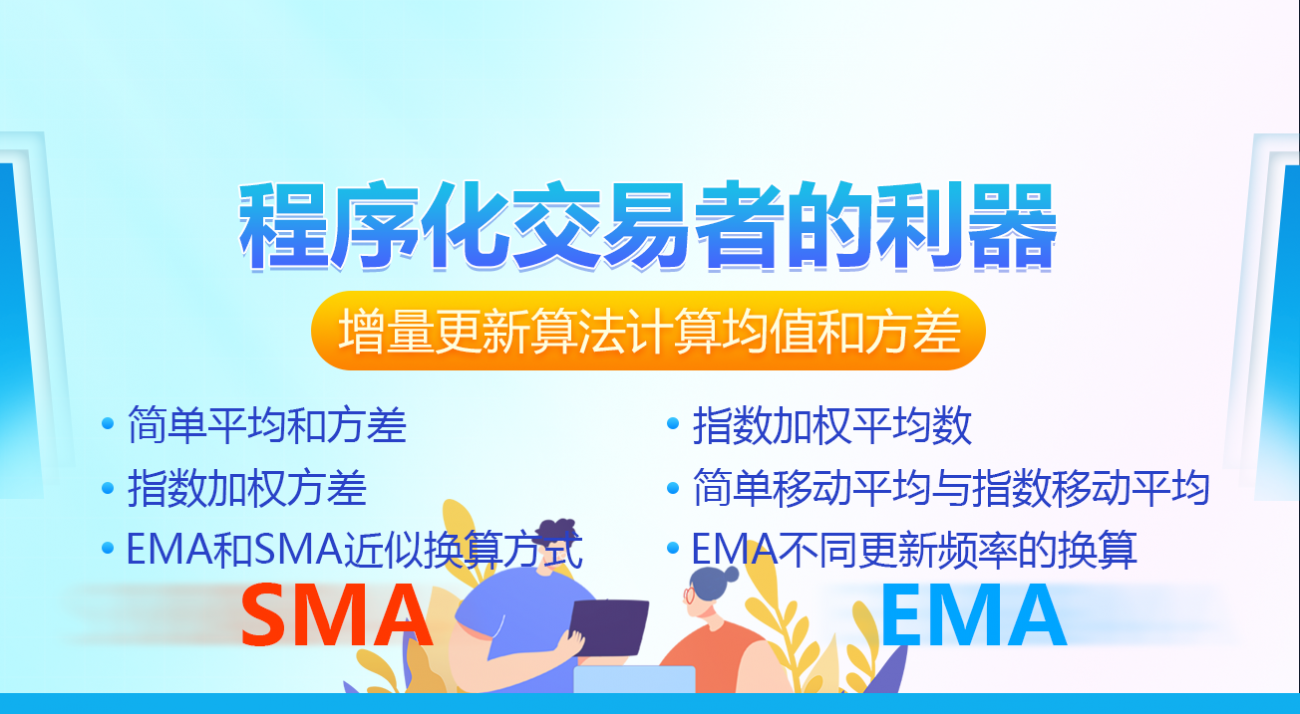 程序化交易者的利器

增量更新算法计算均值和方差

• 简单平均和方差
• 指数加权方差
• EMA和SMA近似换算方式

• 指数加权平均数
• 简单移动平均与指数移动平均
• EMA不同更新频率的换算

SMA

EMA